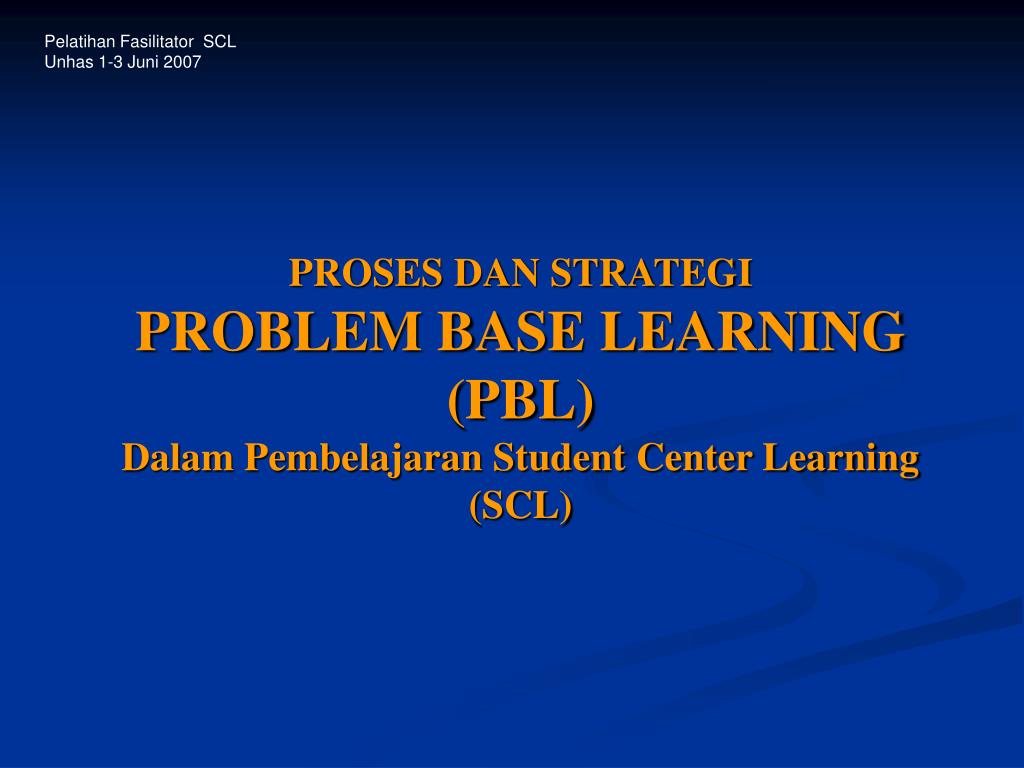 Pelatihan Fasilitator SCL
Unhas 1-3 Juni 2007

PROSES DAN STRATEGI
PROBLEM BASE LEARNING (PBL)
Dalam Pembelajaran Student Center Learning (SCL)